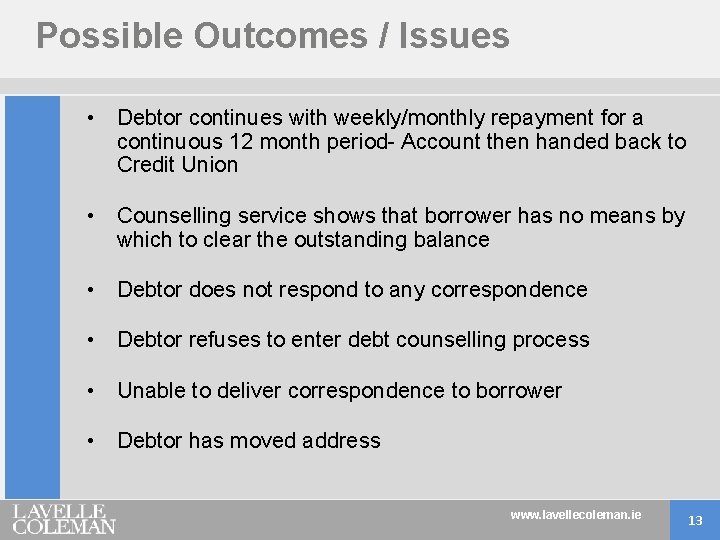 Possible Outcomes / Issues

• Debtor continues with weekly/monthly repayment for a continuous 12 month period- Account then handed back to Credit Union

• Counselling service shows that borrower has no means by which to clear the outstanding balance

• Debtor does not respond to any correspondence

• Debtor refuses to enter debt counselling process

• Unable to deliver correspondence to borrower

• Debtor has moved address

LAVELLE COLEMAN

www.lavellecoleman.ie

13